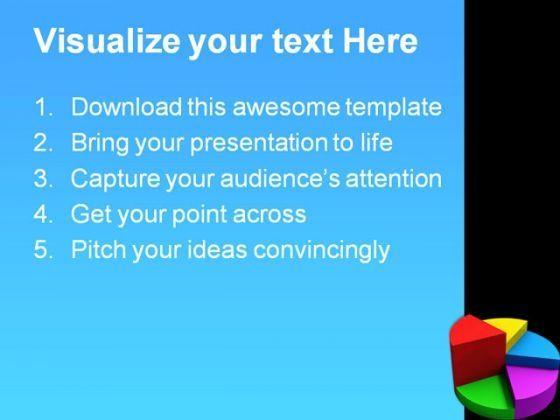 Visualize your text Here

1. Download this awesome template
2. Bring your presentation to life
3. Capture your audience's attention
4. Get your point across
5. Pitch your ideas convincingly